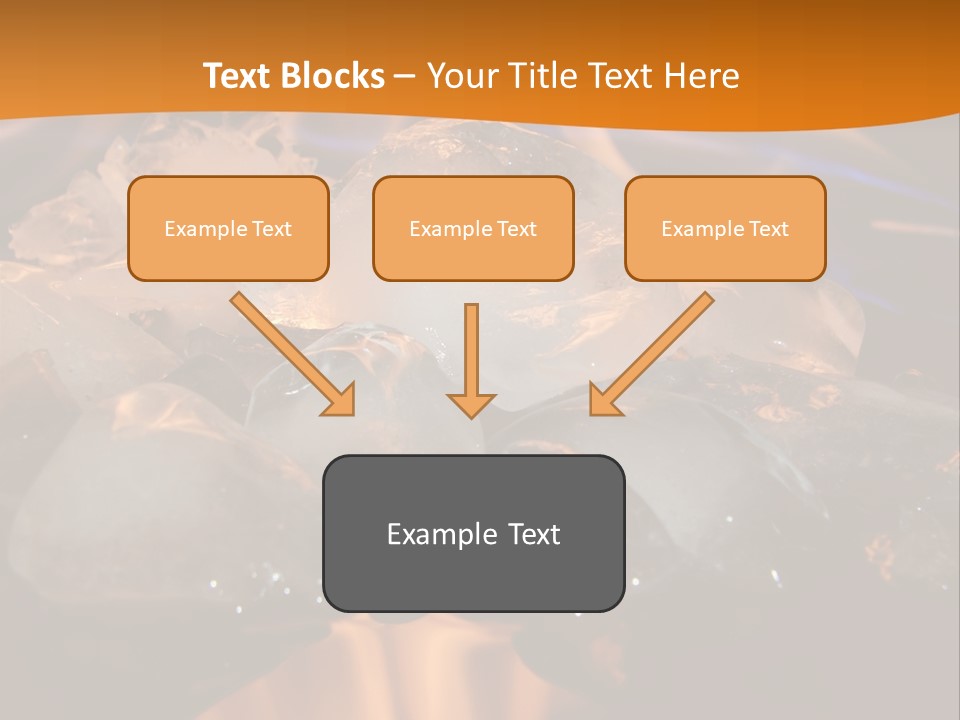 Text Blocks – Your Title Text Here

Example Text

Example Text

Example Text

Example Text